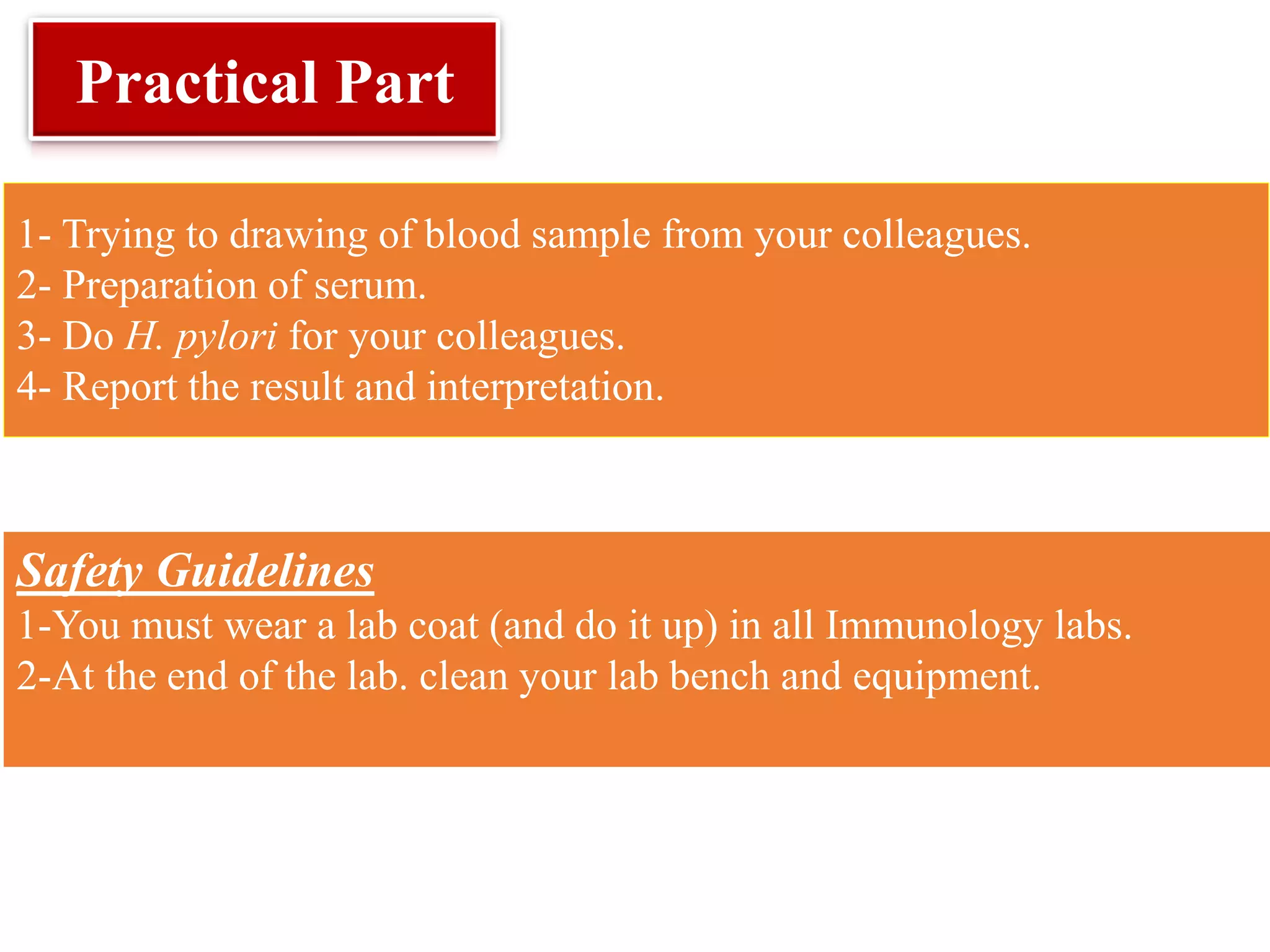 Practical Part

1- Trying to drawing of blood sample from your colleagues.
2- Preparation of serum.
3- Do H. pylori for your colleagues.
4- Report the result and interpretation.

Safety Guidelines
1-You must wear a lab coat (and do it up) in all Immunology labs.
2-At the end of the lab. clean your lab bench and equipment.